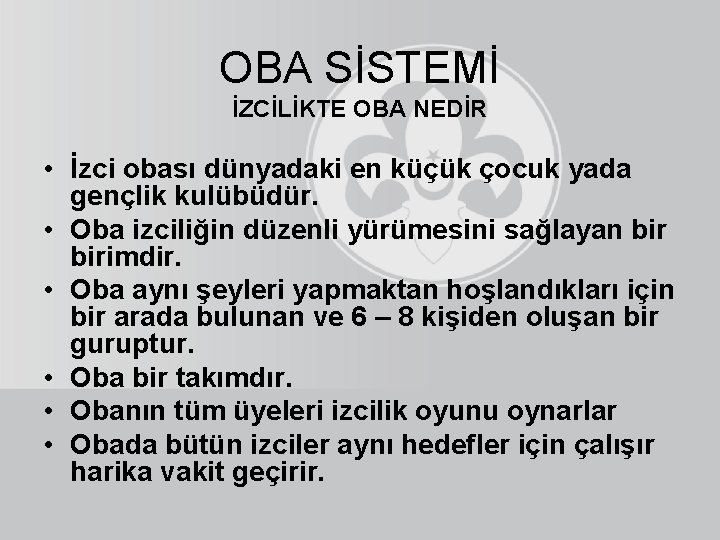 OBA SİSTEMİ
İZCİLİKTE OBA NEDİR

• İzci obası dünyadaki en küçük çocuk yada gençlik kulübüdür.
• Oba izciliğin düzenli yürümesini sağlayan bir birimdir.
• Oba aynı şeyleri yapmaktan hoşlandıkları için bir arada bulunan ve 6 – 8 kişiden oluşan bir guruptur.
• Oba bir takımdır.
• Obanın tüm üyeleri izcilik oyunu oynarlar
• Obada bütün izciler aynı hedefler için çalışır harika vakit geçirir.